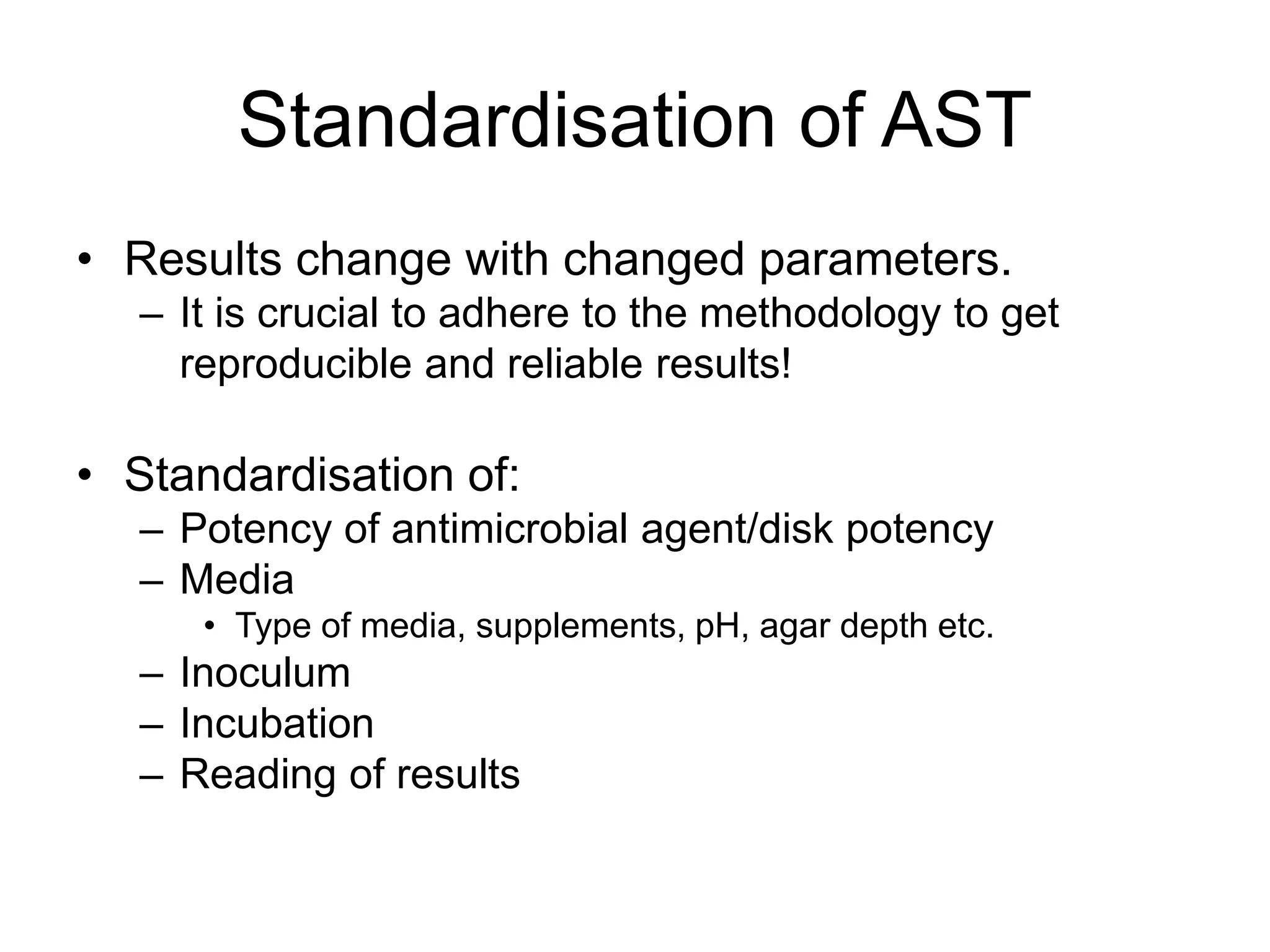 Standardisation of AST

• Results change with changed parameters.
– It is crucial to adhere to the methodology to get reproducible and reliable results!

• Standardisation of:
– Potency of antimicrobial agent/disk potency
– Media
• Type of media, supplements, pH, agar depth etc.
– Inoculum
– Incubation
– Reading of results